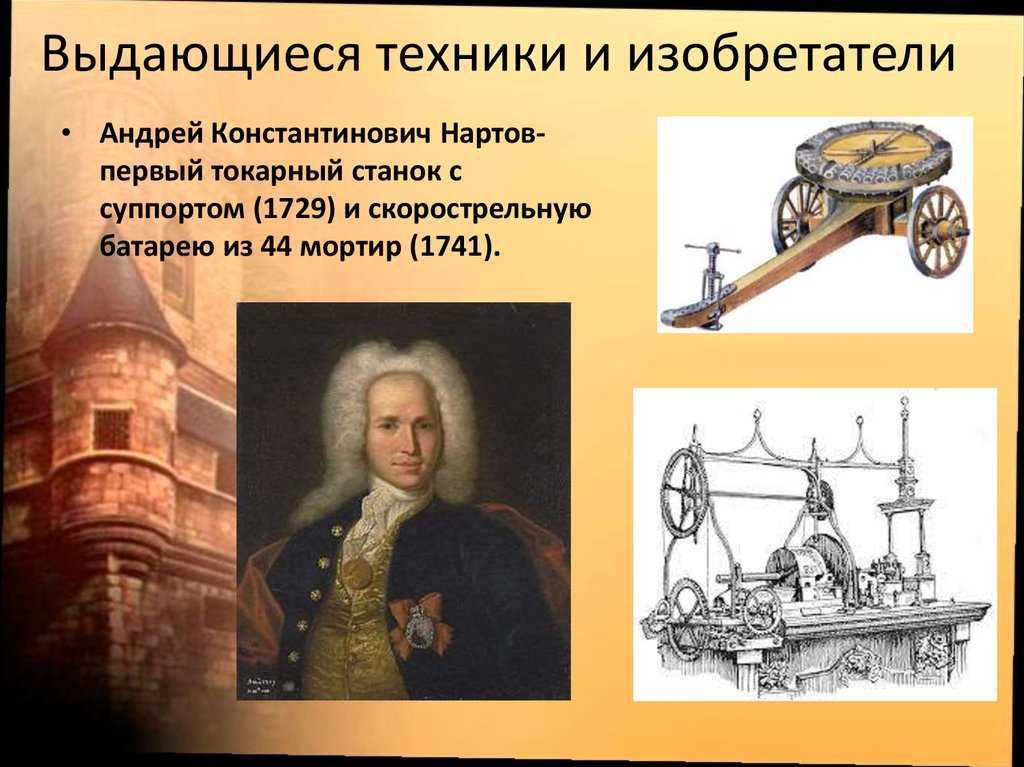 Выдающиеся техники и изобретатели

• Андрей Константинович Нартов- первый токарный станок с суппортом (1729) и скорострельную батарею из 44 мортир (1741).